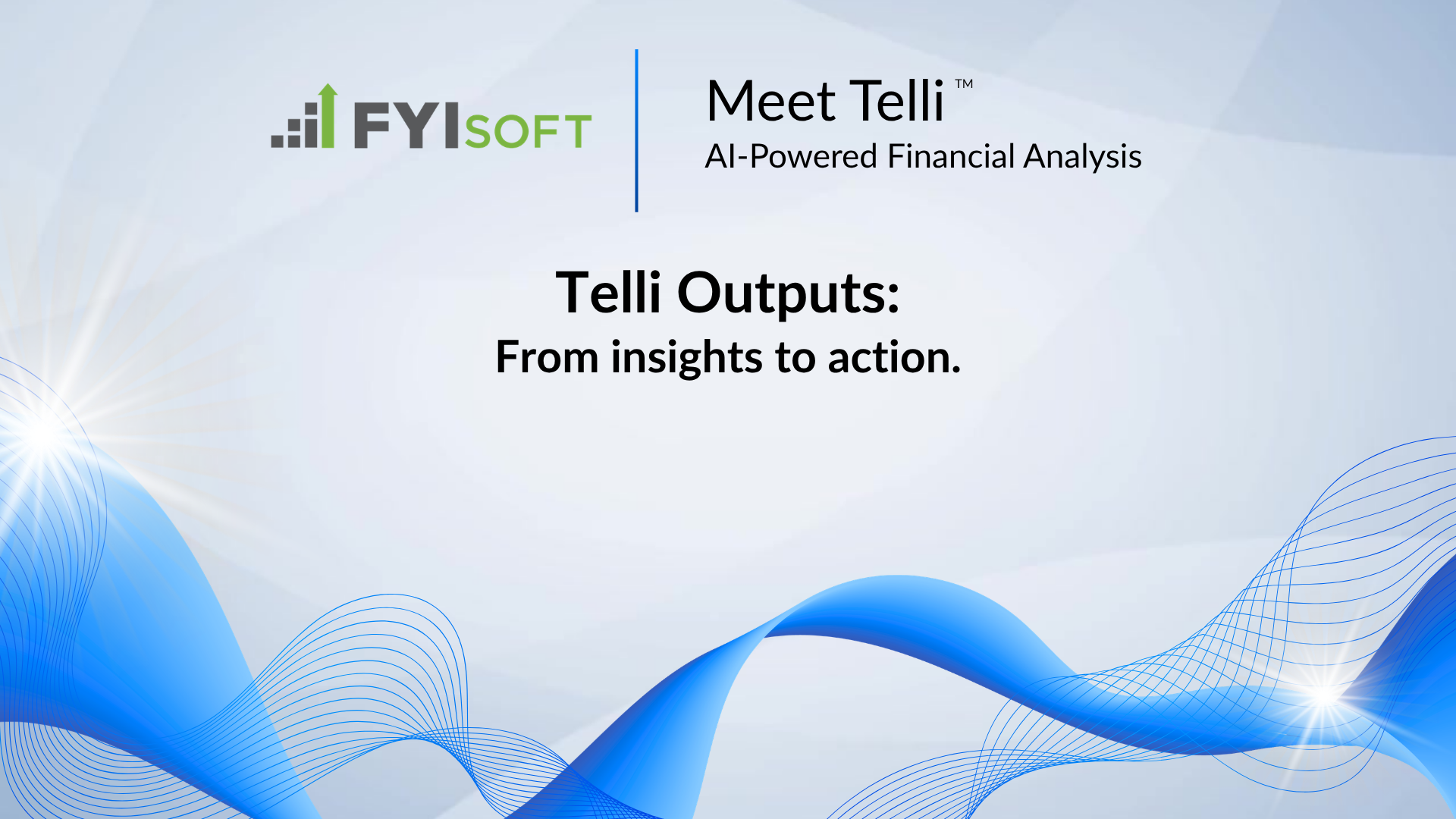 FYISOFT

Meet Telli ™
AI-Powered Financial Analysis

Telli Outputs:
From insights to action.